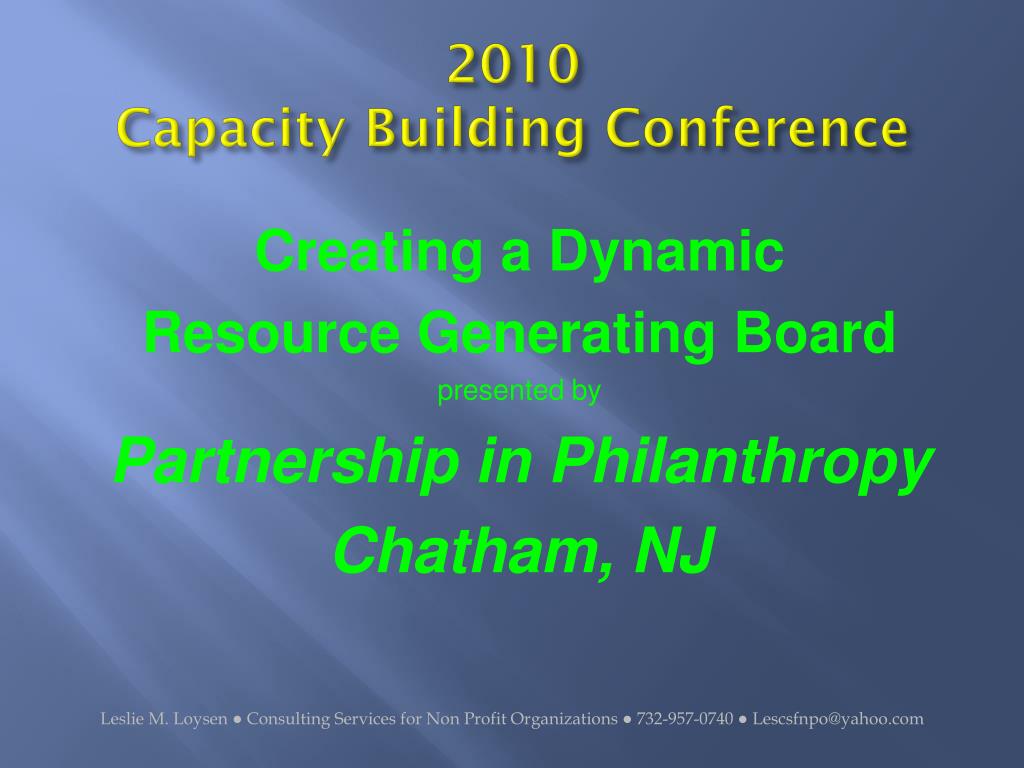 2010
Capacity Building Conference

Creating a Dynamic
Resource Generating Board
presented by
Partnership in Philanthropy
Chatham, NJ

Leslie M. Loysen ● Consulting Services for Non Profit Organizations ● 732-957-0740 ● Lescsfnpo@yahoo.com